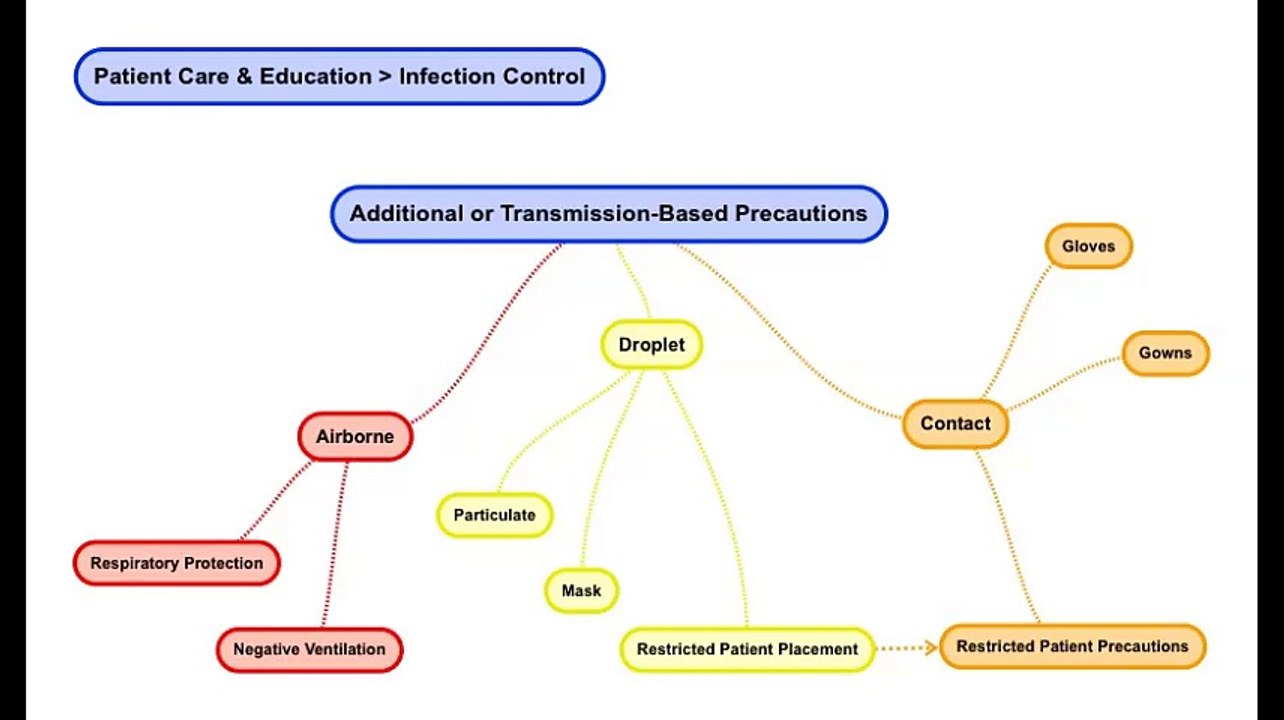 Patient Care & Education > Infection Control

Additional or Transmission-Based Precautions

Airborne

Respiratory Protection

Negative Ventilation

Droplet

Particulate

Mask

Restricted Patient Placement

Contact

Gloves

Gowns

Restricted Patient Precautions